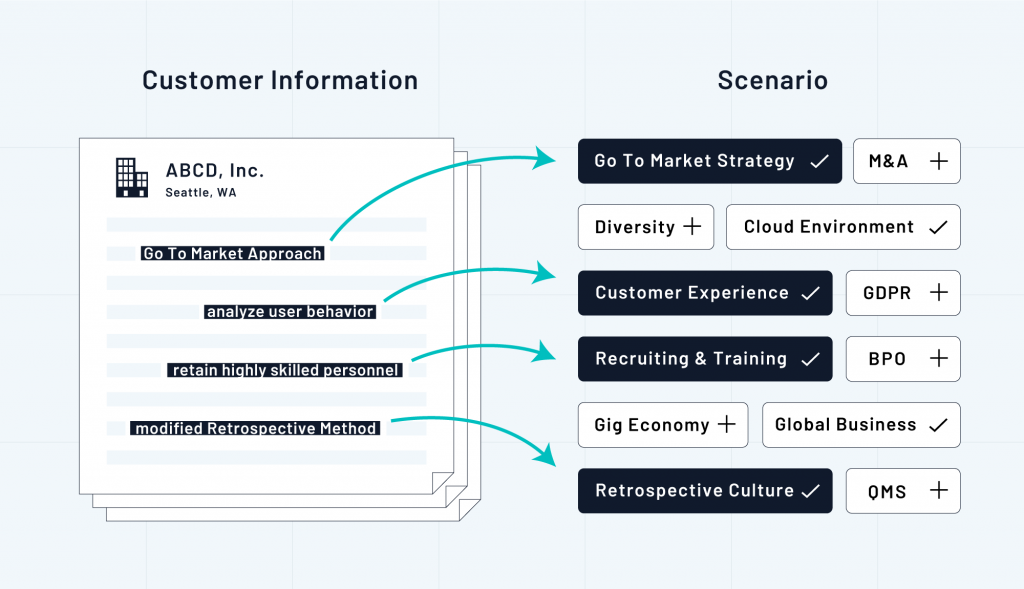 Customer Information

ABCD, Inc.
Seattle, WA

Go To Market Approach

analyze user behavior

retain highly skilled personnel

modified Retrospective Method

Scenario

Go To Market Strategy ✓
M&A +
Diversity +
Cloud Environment ✓
Customer Experience ✓
GDPR +
Recruiting & Training ✓
BPO +
Gig Economy +
Global Business ✓
Retrospective Culture ✓
QMS +